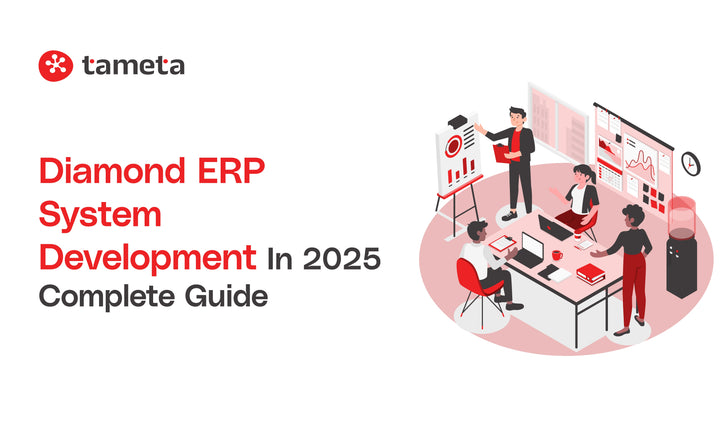 tameta

Diamond ERP System Development In 2025 Complete Guide